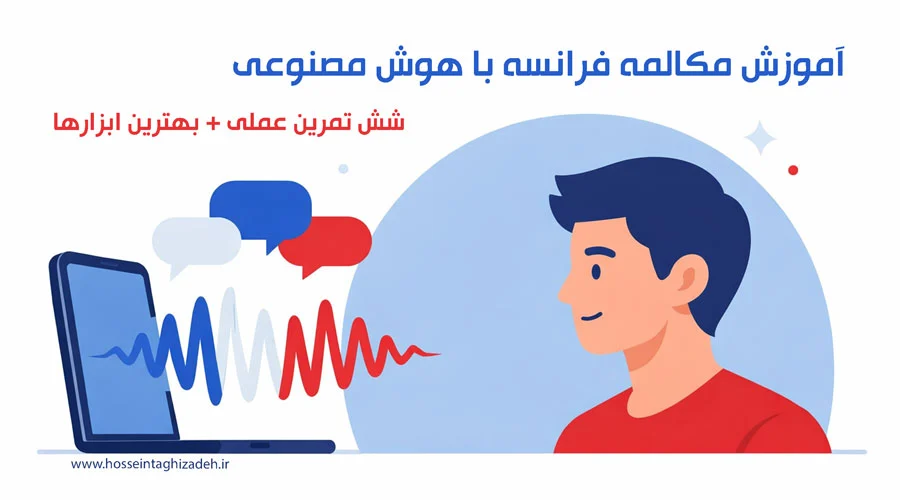 آموزش مکالمه فرانسه با هوش مصنوعی

شش تمرین عملی + بهترین ابزارها

www.hosseintaghizadeh.ir